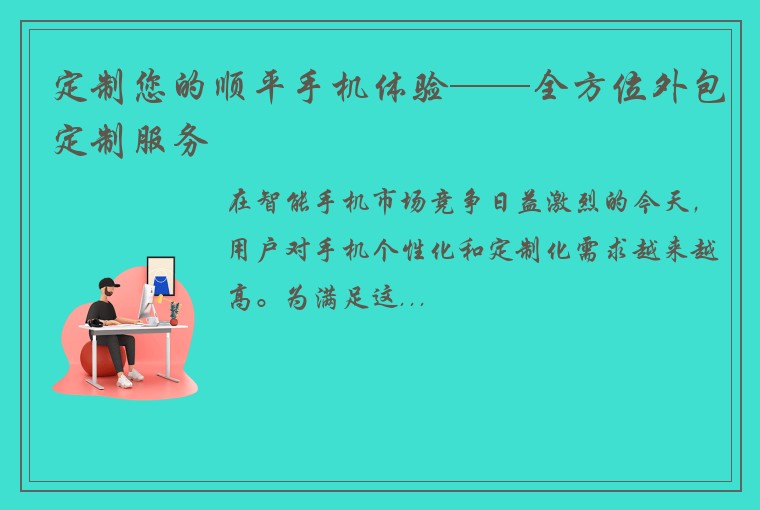 定制您的顺平手机体验——全方位外包定制服务

在智能手机市场竞争日益激烈的今天，用户对手机个性化和定制化需求越来越高。为满足这...